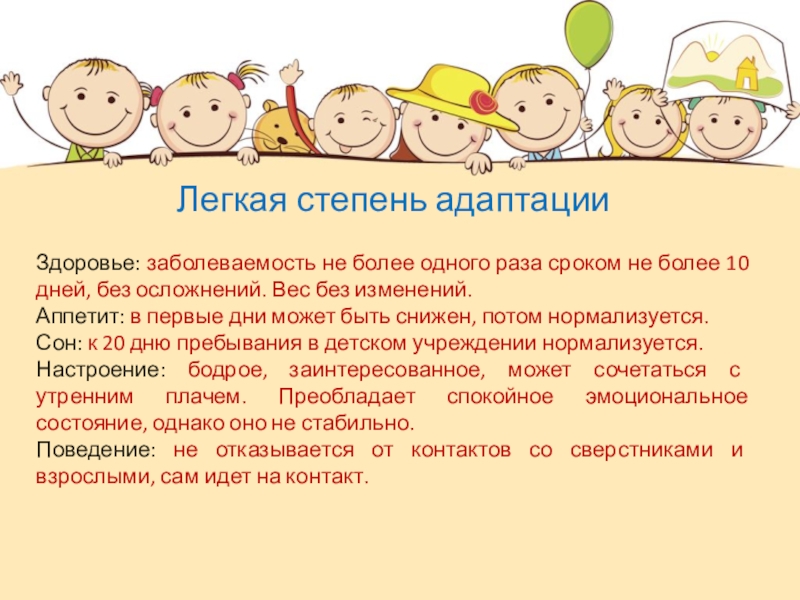 Легкая степень адаптации

Здоровье: заболеваемость не более одного раза сроком не более 10 дней, без осложнений. Вес без изменений.
Аппетит: в первые дни может быть снижен, потом нормализуется.
Сон: к 20 дню пребывания в детском учреждении нормализуется.
Настроение: бодрое, заинтересованное, может сочетаться с утренним плачем. Преобладает спокойное эмоциональное состояние, однако оно не стабильно.
Поведение: не отказывается от контактов со сверстниками и взрослыми, сам идет на контакт.